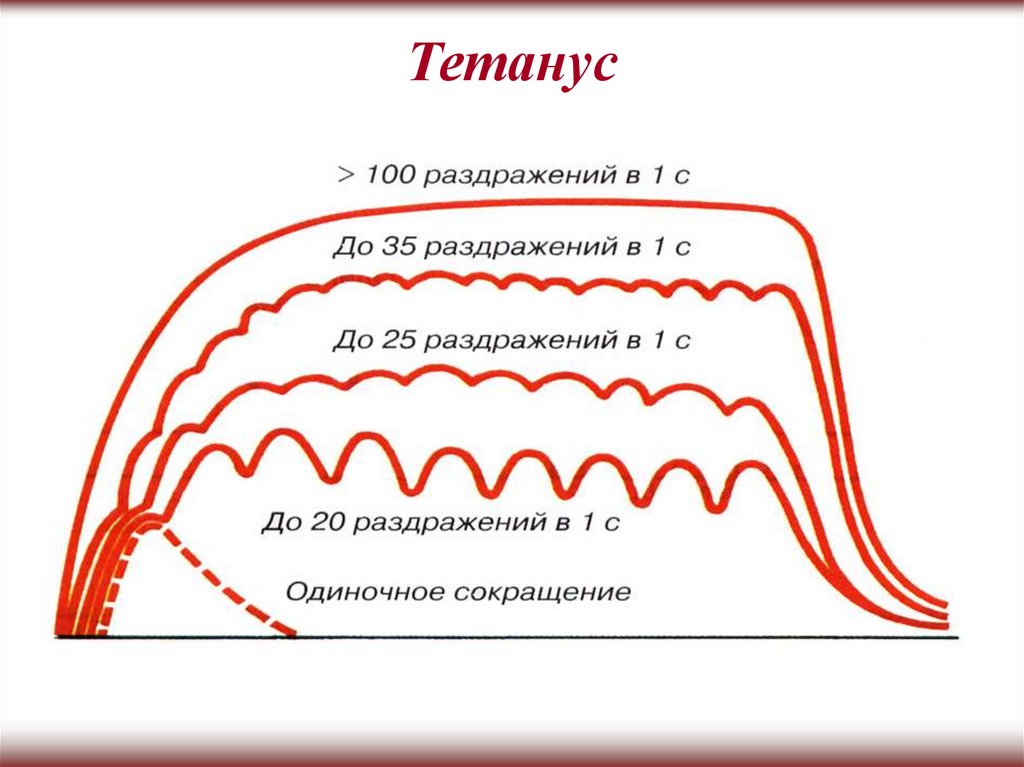 Тетанус

> 100 раздражений в 1 с

До 35 раздражений в 1 с

До 25 раздражений в 1 с

До 20 раздражений в 1 с

Одиночное сокращение